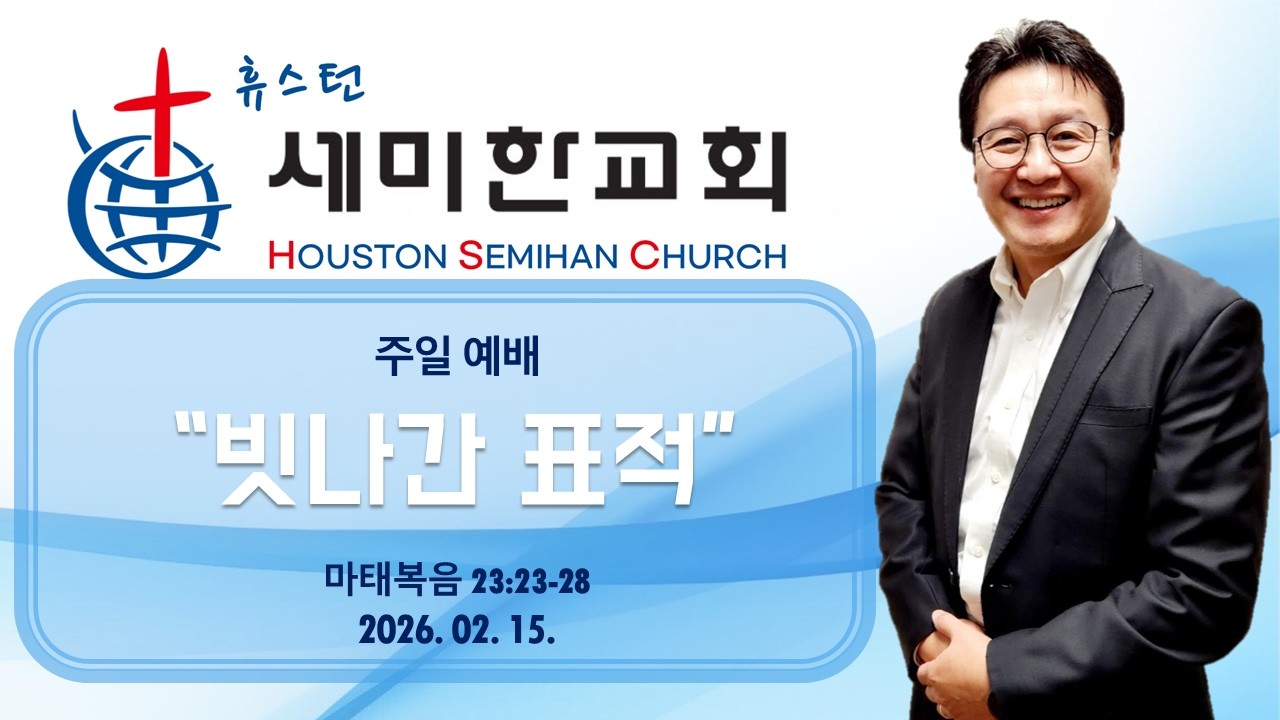 휴스턴
세미한교회
HOUSTON SEMIHAN CHURCH

주일 예배
"빗나간 표적"

마태복음 23:23-28
2026. 02. 15.